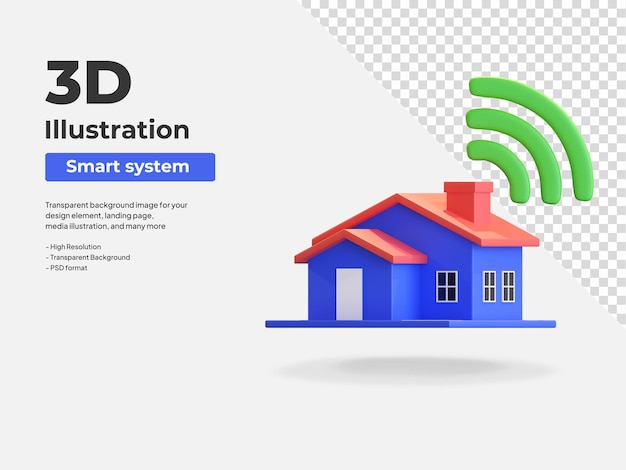 3D
Illustration

Smart system

Transparent background image for your design element, landing page, media illustration, and many more

- High Resolution
- Transparent Background
- PSD format